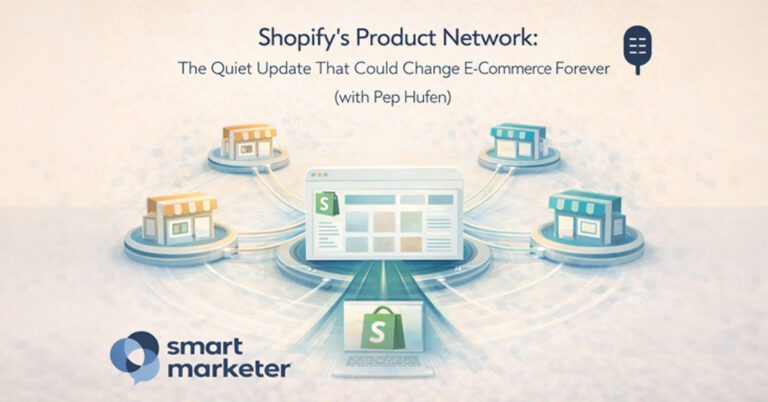 Shopify's Product Network:
The Quiet Update That Could Change E-Commerce Forever
(with Pep Hufen)

S

S

smart marketer